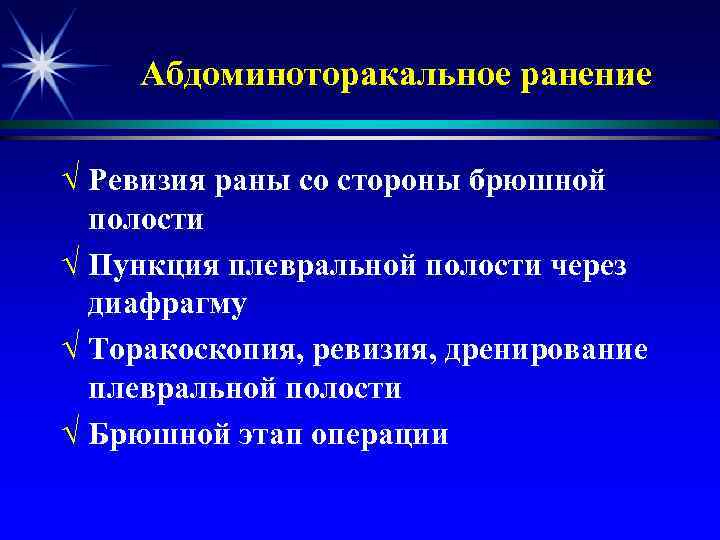 Абдоминоторакальное ранение

√ Ревизия раны со стороны брюшной полости

√ Пункция плевральной полости через диафрагму

√ Торакоскопия, ревизия, дренирование плевральной полости

√ Брюшной этап операции